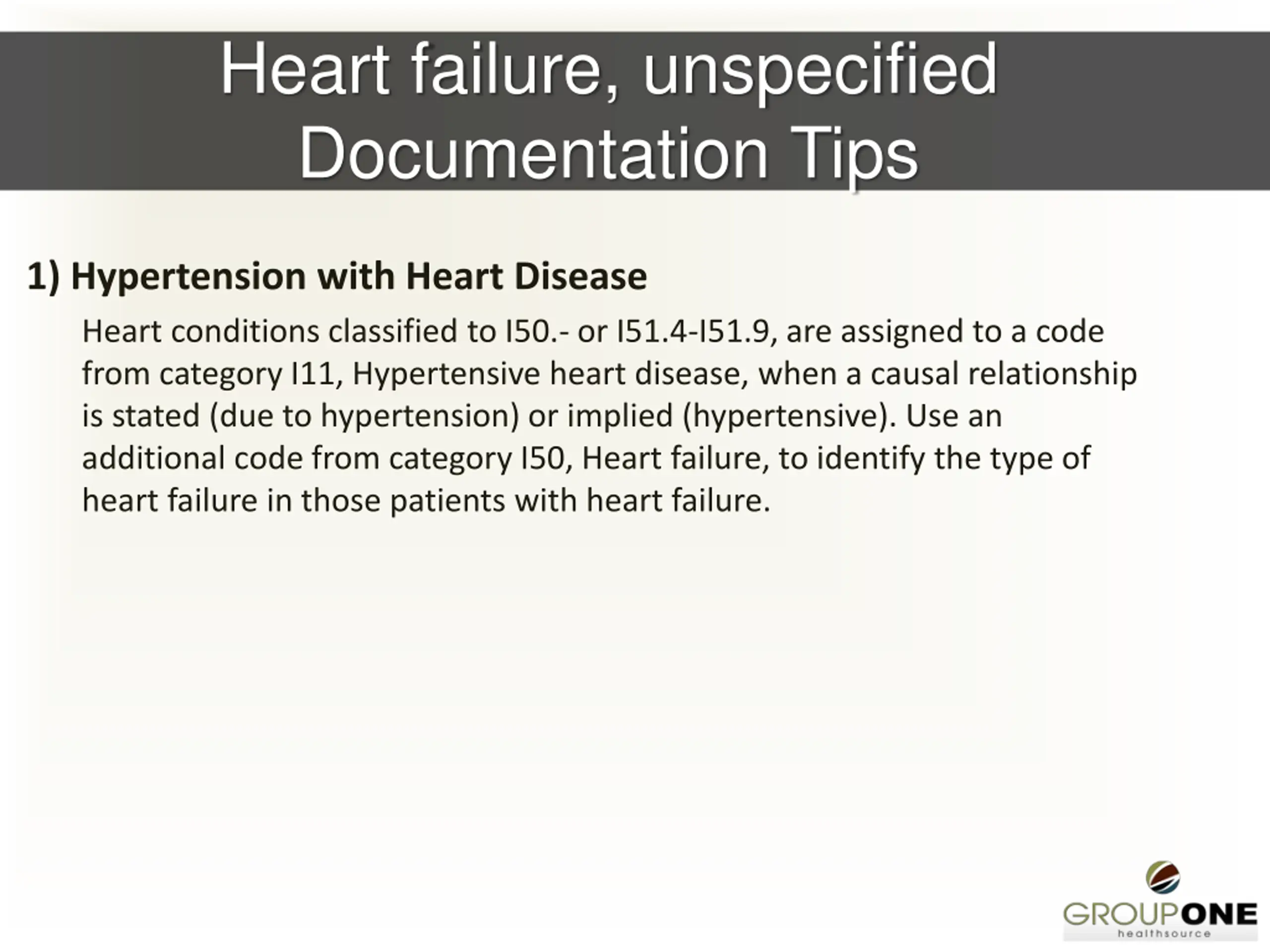 Heart failure, unspecified
Documentation Tips

1) Hypertension with Heart Disease

Heart conditions classified to I50.- or I51.4-I51.9, are assigned to a code from category I11, Hypertensive heart disease, when a causal relationship is stated (due to hypertension) or implied (hypertensive). Use an additional code from category I50, Heart failure, to identify the type of heart failure in those patients with heart failure.

GROUPONE
healthsource